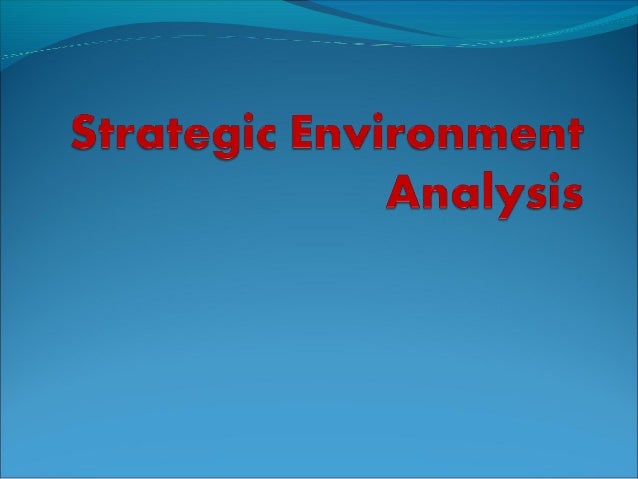 Strategic Environment Analysis